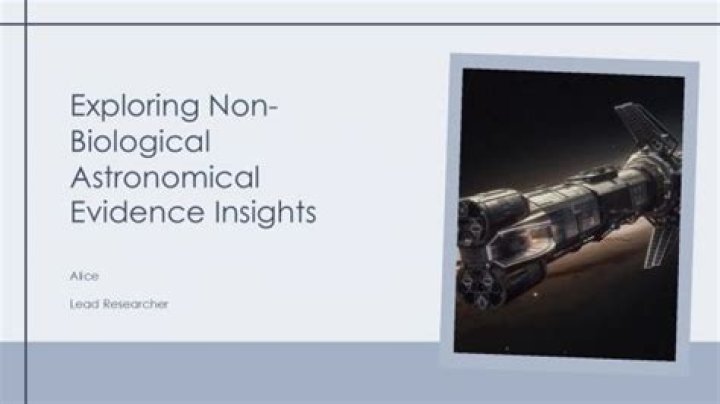 Exploring Non-Biological Astronomical Evidence Insights

Alice

Lead Researcher